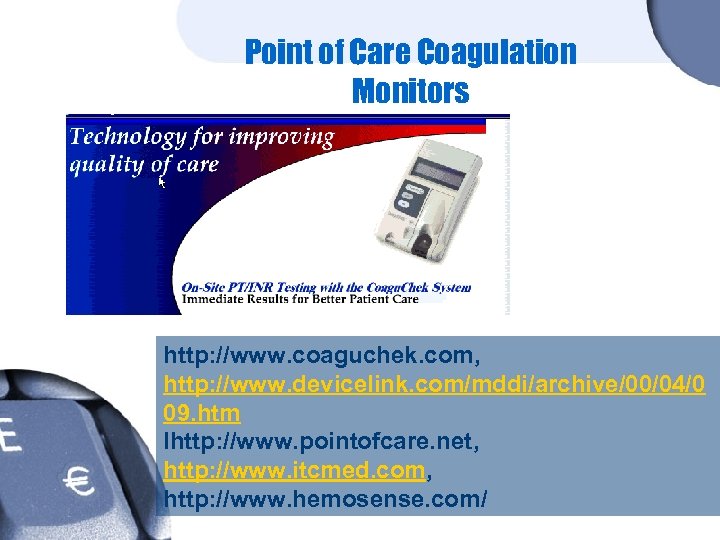 Point of Care Coagulation Monitors

Technology for improving quality of care

On-Site PT/INR Testing with the CoaguChek System
Immediate Results for Better Patient Care

http://www.coaguchek.com,
http://www.devicelink.com/mddi/archive/00/04/009.htm
lhttp://www.pointofcare.net,
http://www.itcmed.com,
http://www.hemosense.com/

E
€